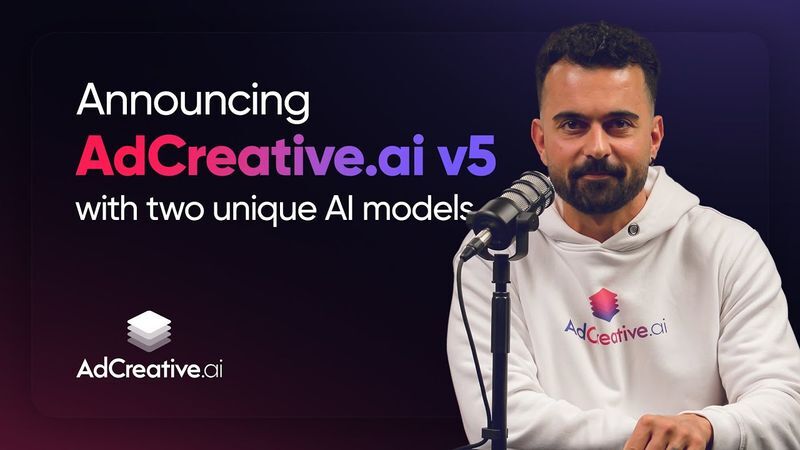 Announcing
AdCreative.ai v5
with two unique AI models

AdCreative.ai

AdCreative.ai